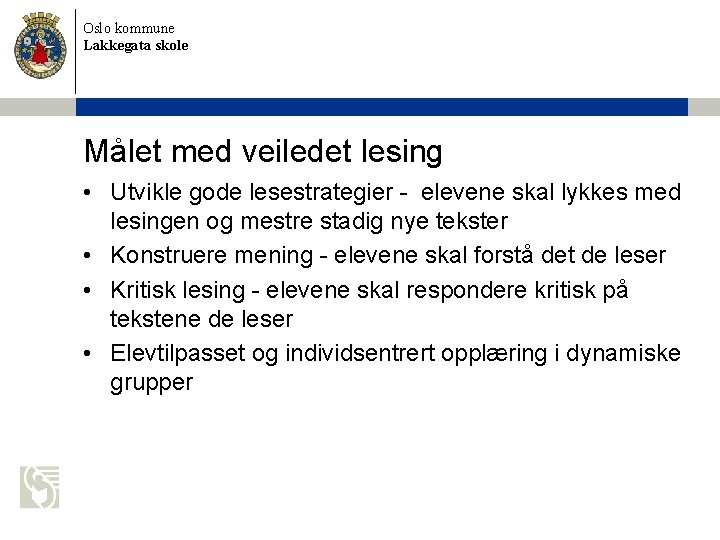 Oslo kommune
Lakkegata skole

Målet med veiledet lesing

• Utvikle gode lesestrategier - elevene skal lykkes med lesingen og mestre stadig nye tekster
• Konstruere mening - elevene skal forstå det de leser
• Kritisk lesing - elevene skal respondere kritisk på tekstene de leser
• Elevtilpasset og individsentrert opplæring i dynamiske grupper